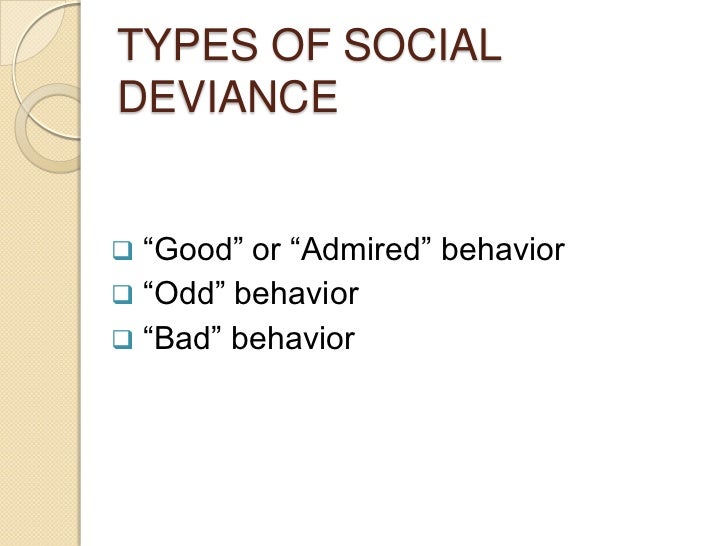 TYPES OF SOCIAL DEVIANCE

❑ “Good” or “Admired” behavior
❑ “Odd” behavior
❑ “Bad” behavior